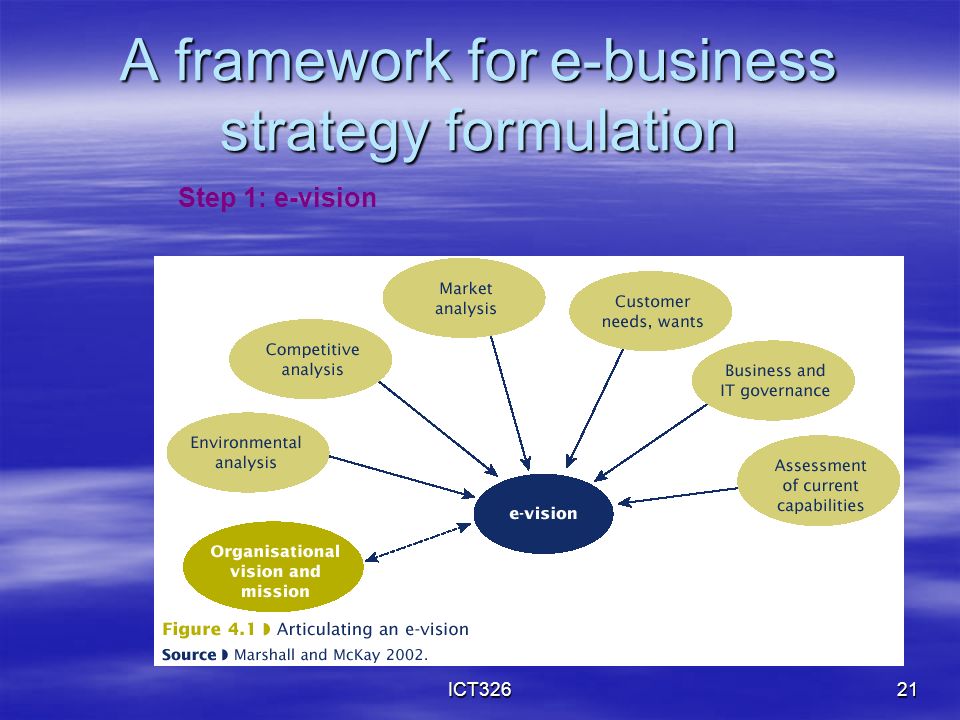 A framework for e-business strategy formulation

Step 1: e-vision

Market analysis

Customer needs, wants

Competitive analysis

Business and IT governance

Environmental analysis

Assessment of current capabilities

e-vision

Organisational vision and mission

Figure 4.1 ◗ Articulating an e-vision
Source ◗ Marshall and McKay 2002.

ICT326

21